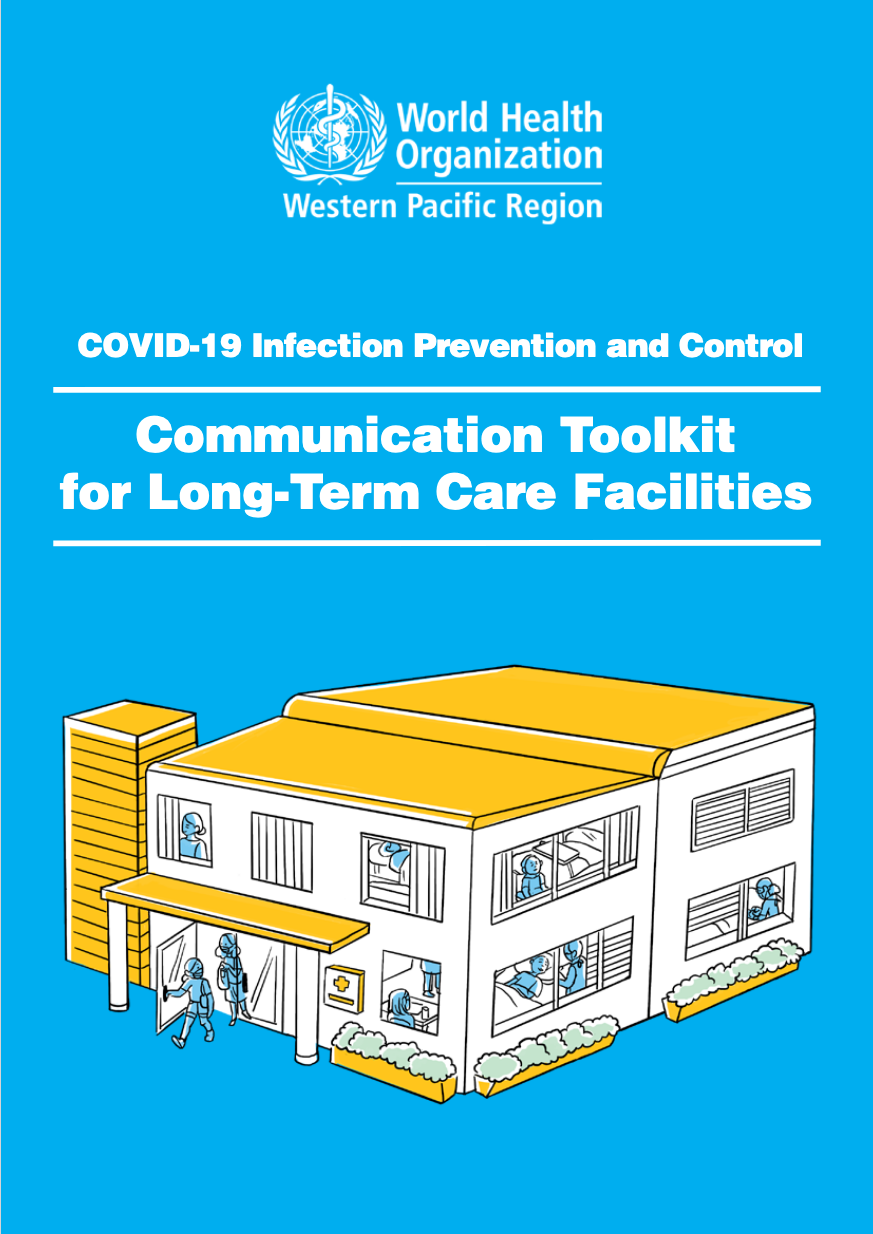 World Health Organization
Western Pacific Region

COVID-19 Infection Prevention and Control

Communication Toolkit for Long-Term Care Facilities